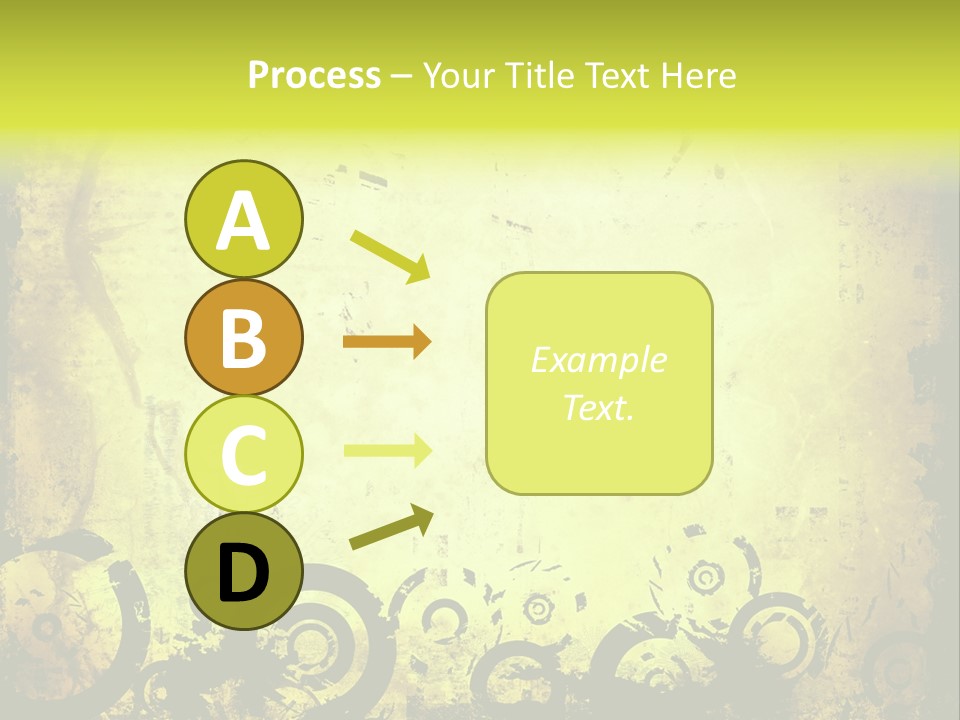 Process – Your Title Text Here

A

B

C

D

Example Text.